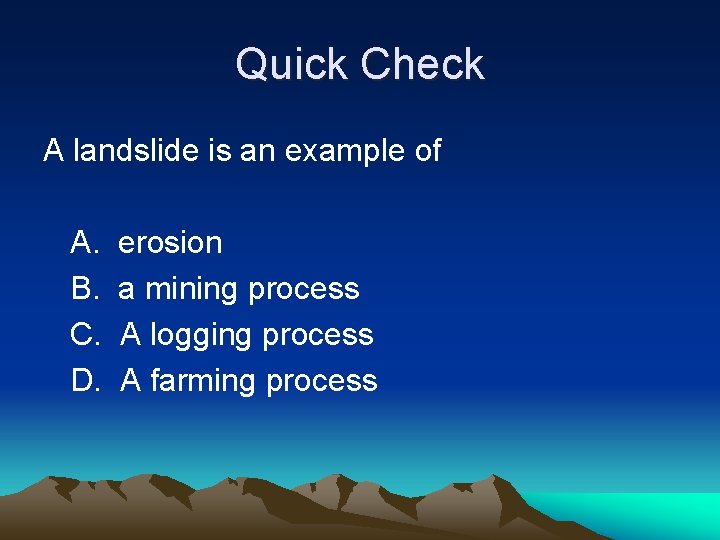 Quick Check

A landslide is an example of

A. erosion
B. a mining process
C. A logging process
D. A farming process